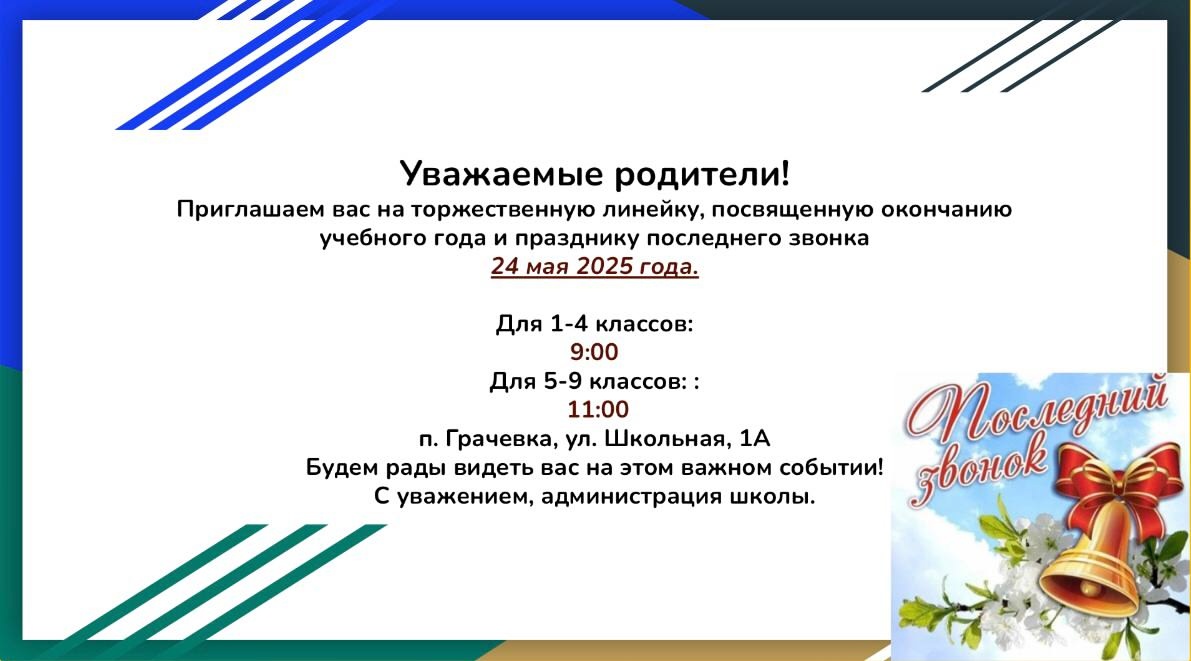 Уважаемые родители!
Приглашаем вас на торжественную линейку, посвященную окончанию учебного года и празднику последнего звонка
24 мая 2025 года.

Для 1-4 классов:
9:00
Для 5-9 классов: :
11:00
п. Грачевка, ул. Школьная, 1А
Будем рады видеть вас на этом важном событии!
С уважением, администрация школы.

Последний звонок